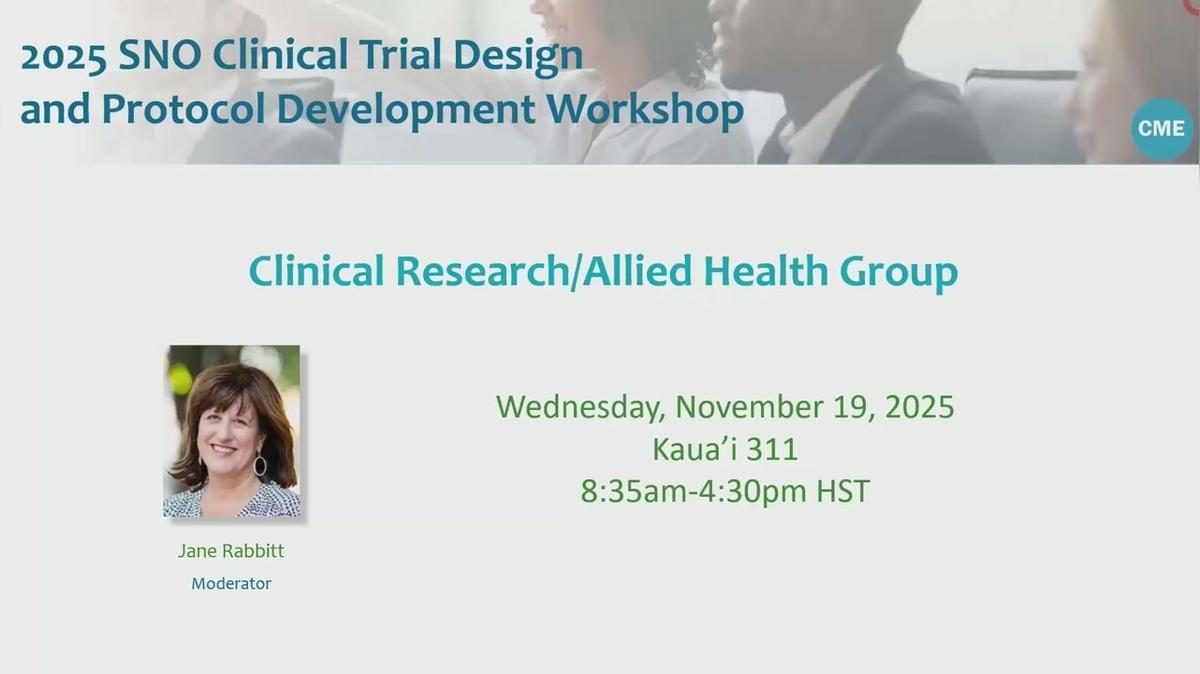 2025 SNO Clinical Trial Design and Protocol Development Workshop

CME

Clinical Research/Allied Health Group

Jane Rabbitt
Moderator

Wednesday, November 19, 2025
Kaua'i 311
8:35am-4:30pm HST